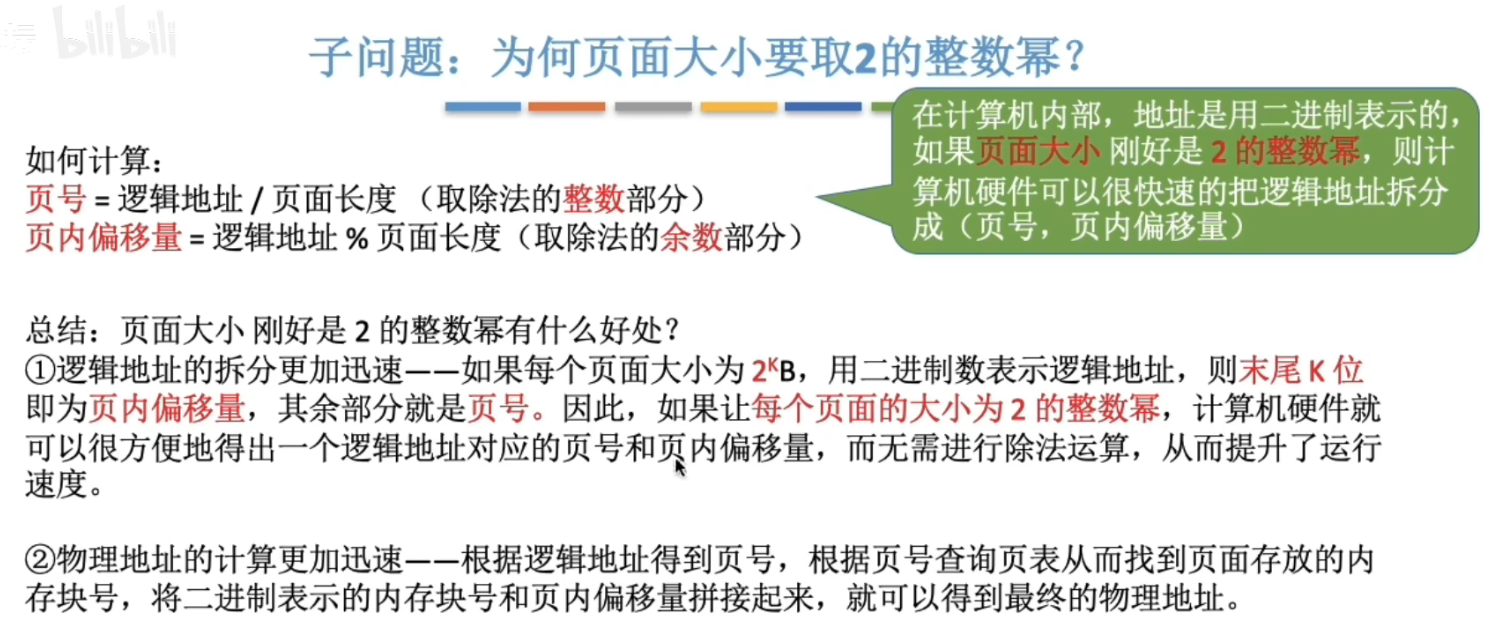 bilibili

子问题：为何页面大小要取2的整数幂？

在计算机内部，地址是用二进制表示的，如果页面大小 刚好是 2 的整数幂，则计算机硬件可以很快速的把逻辑地址拆分成（页号，页内偏移量）

如何计算：
页号 = 逻辑地址 / 页面长度 （取除法的整数部分）
页内偏移量 = 逻辑地址 % 页面长度（取除法的余数部分）

总结：页面大小 刚好是 2 的整数幂有什么好处？
①逻辑地址的拆分更加迅速——如果每个页面大小为 $2^K$B，用二进制数表示逻辑地址，则末尾 K 位即为页内偏移量，其余部分就是页号。因此，如果让每个页面的大小为 2 的整数幂，计算机硬件就可以很方便地得出一个逻辑地址对应的页号和页内偏移量，而无需进行除法运算，从而提升了运行速度。

②物理地址的计算更加迅速——根据逻辑地址得到页号，根据页号查询页表从而找到页面存放的内存块号，将二进制表示的内存块号和页内偏移量拼接起来，就可以得到最终的物理地址。